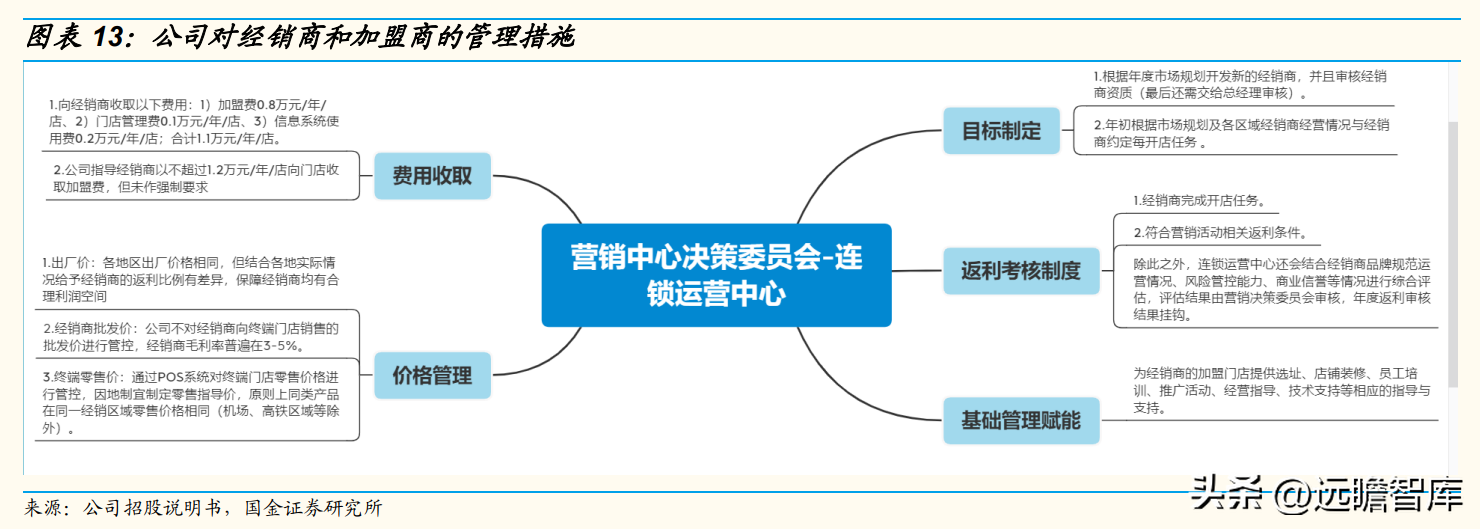 图表 13：公司对经销商和加盟商的管理措施

营销中心决策委员会-连锁运营中心

费用收取

1.向经销商收取以下费用：1）加盟费0.8万元/年/店、2）门店管理费0.1万元/年/店、3）信息系统使用费0.2万元/年/店；合计1.1万元/年/店。

2.公司指导经销商以不超过1.2万元/年/店向门店收取加盟费，但未作强制要求

价格管理

1.出厂价：各地区出厂价格相同，但结合各地实际情况给予经销商的返利比例有差异，保障经销商均有合理利润空间

2.经销商批发价：公司不对经销商向终端门店销售的批发价进行管控，经销商毛利率普遍在3-5%。

3.终端零售价：通过POS系统对终端门店零售价格进行管控，因地制宜制定零售指导价，原则上同类产品在同一经销区域零售价格相同（机场、高铁区域等除外）。

目标制定

1.根据年度市场规划开发新的经销商，并且审核经销商资质（最后还需交给总经理审核）。

2.年初根据市场规划及各区域经销商经营情况与经销商约定每年开店任务 。

返利考核制度

1.经销商完成开店任务。

2.符合营销活动相关返利条件。

除此之外，连锁运营中心还会结合经销商品牌规范运营情况、风险管控能力、商业信誉等情况进行综合评估，评估结果由营销决策委员会审核，年度返利审核结果挂钩。

基础管理赋能

为经销商的加盟门店提供选址、店铺装修、员工培训、推广活动、经营指导、技术支持等相应的指导与支持。

来源：公司招股说明书，国金证券研究所

头条 @远瞻智库